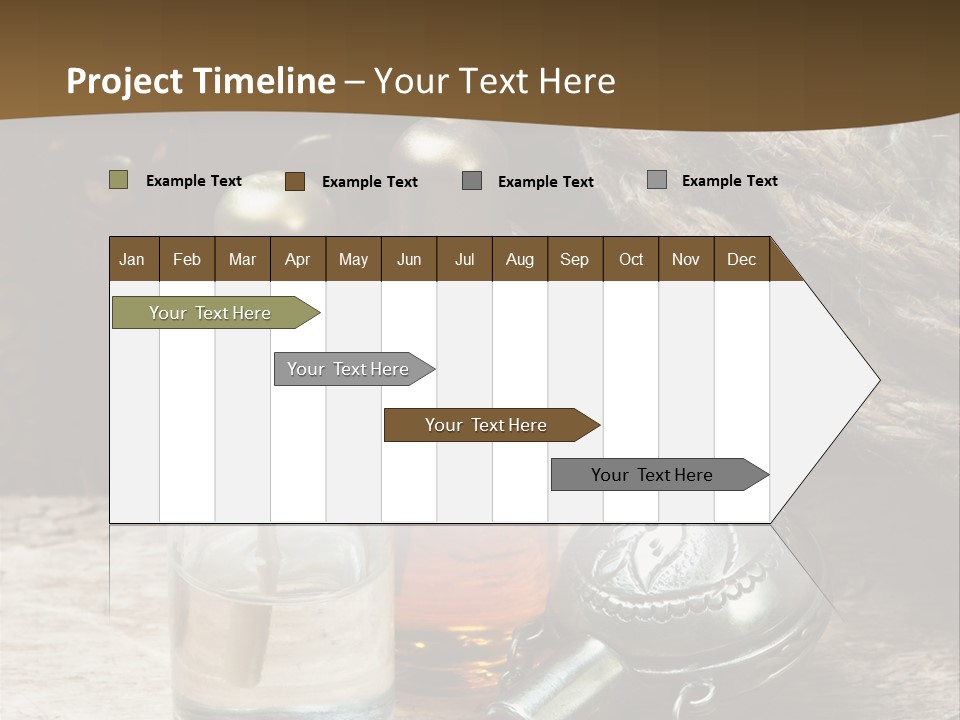 Project Timeline – Your Text Here

Example Text Example Text Example Text Example Text

| Jan | Feb | Mar | Apr | May | Jun | Jul | Aug | Sep | Oct | Nov | Dec |
|---|---|---|---|---|---|---|---|---|---|---|---|

Your Text Here

Your Text Here

Your Text Here

Your Text Here